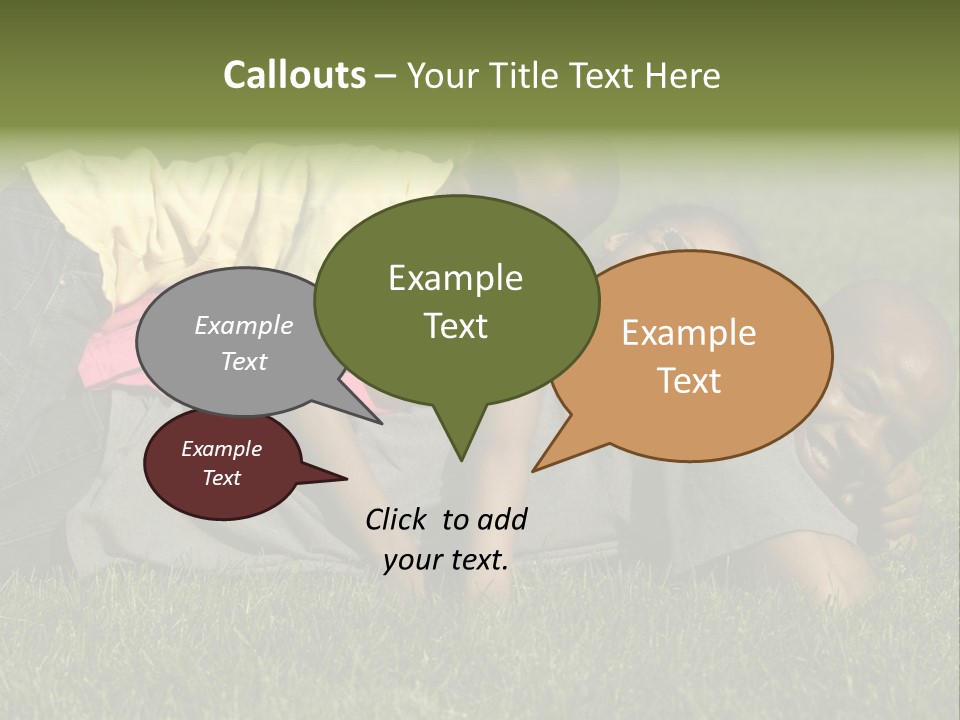 Callouts – Your Title Text Here

Example Text

Example Text

Example Text

Example Text

Click to add your text.